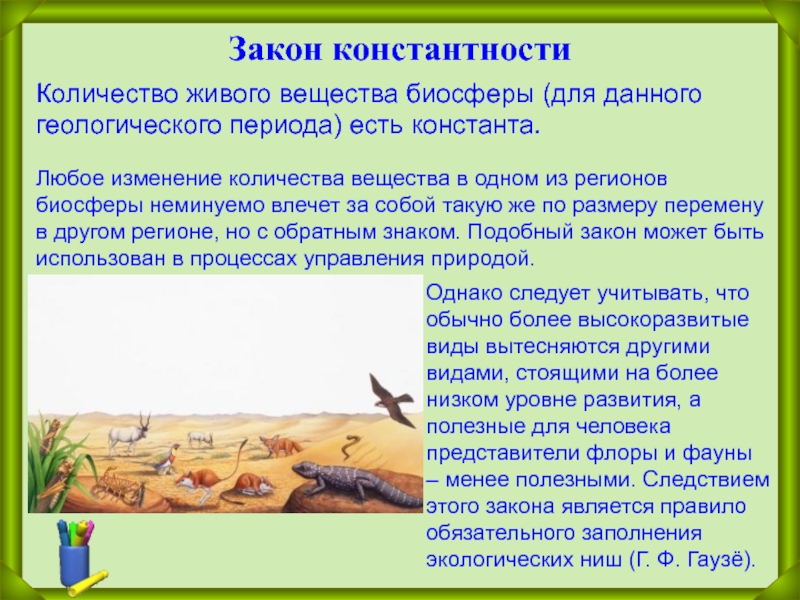 Закон константности

Количество живого вещества биосферы (для данного геологического периода) есть константа.

Любое изменение количества вещества в одном из регионов биосферы неминуемо влечет за собой такую же по размеру перемену в другом регионе, но с обратным знаком. Подобный закон может быть использован в процессах управления природой.

Однако следует учитывать, что обычно более высокоразвитые виды вытесняются другими видами, стоящими на более низком уровне развития, а полезные для человека представители флоры и фауны – менее полезными. Следствием этого закона является правило обязательного заполнения экологических ниш (Г. Ф. Гаузё).